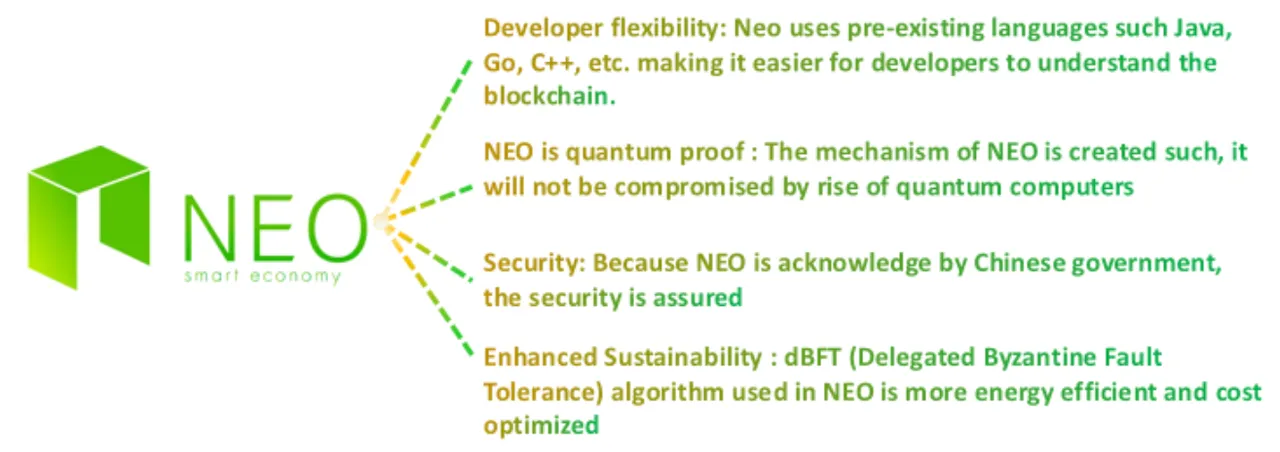 NEO
smart economy

Developer flexibility: Neo uses pre-existing languages such Java, Go, C++, etc. making it easier for developers to understand the blockchain.

NEO is quantum proof : The mechanism of NEO is created such, it will not be compromised by rise of quantum computers

Security: Because NEO is acknowledge by Chinese government, the security is assured

Enhanced Sustainability : dBFT (Delegated Byzantine Fault Tolerance) algorithm used in NEO is more energy efficient and cost optimized